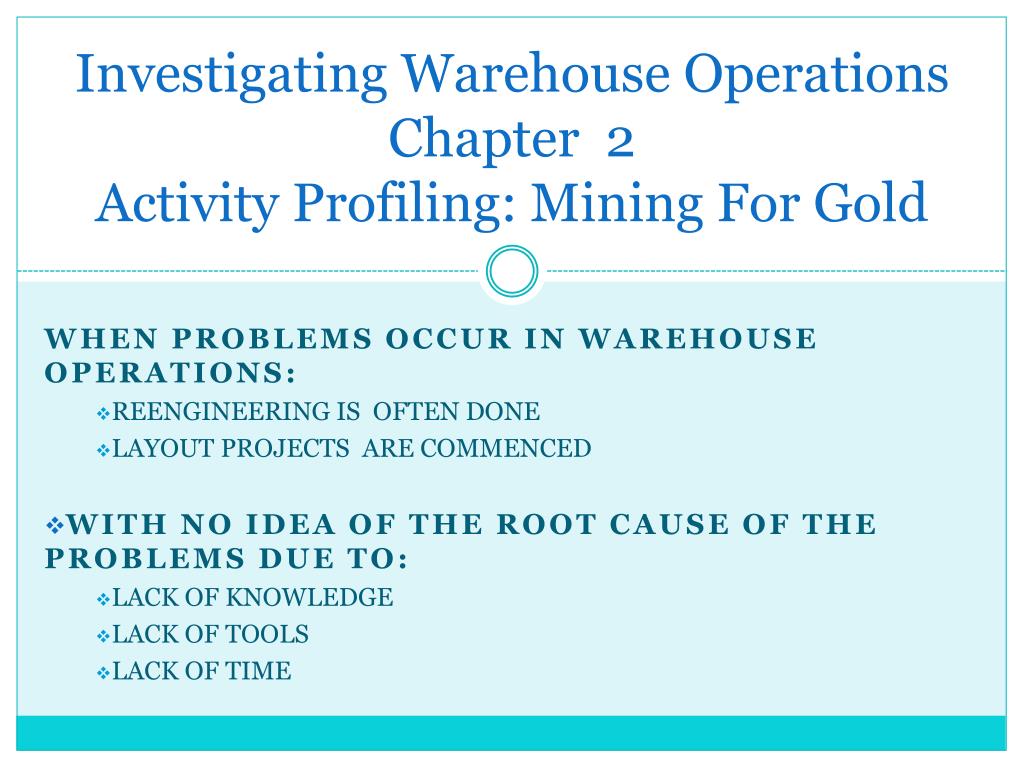 Investigating Warehouse Operations
Chapter 2
Activity Profiling: Mining For Gold

WHEN PROBLEMS OCCUR IN WAREHOUSE OPERATIONS:

❖REENGINEERING IS OFTEN DONE
❖LAYOUT PROJECTS ARE COMMENCED

❖WITH NO IDEA OF THE ROOT CAUSE OF THE PROBLEMS DUE TO:

❖LACK OF KNOWLEDGE
❖LACK OF TOOLS
❖LACK OF TIME